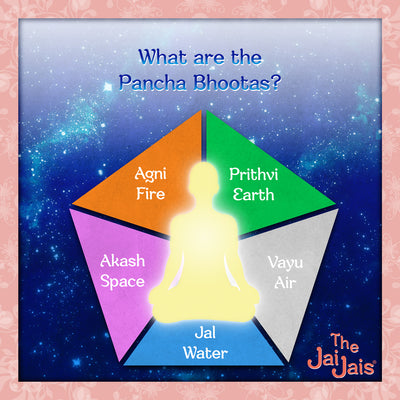 What are the Pancha Bhootas?

Agni
Fire

Prithvi
Earth

Akash
Space

Vayu
Air

Jal
Water

The Jai Jais®